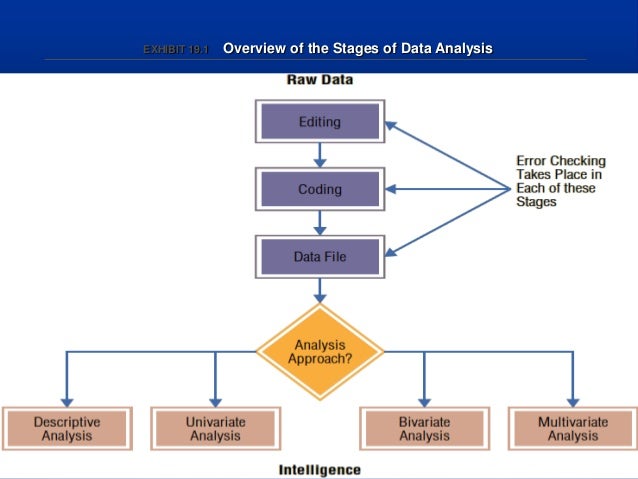 EXHIBIT 19.1 Overview of the Stages of Data Analysis

Raw Data

Editing

Coding

Data File

Error Checking Takes Place in Each of these Stages

Analysis Approach?

Descriptive Analysis

Univariate Analysis

Bivariate Analysis

Multivariate Analysis

Intelligence